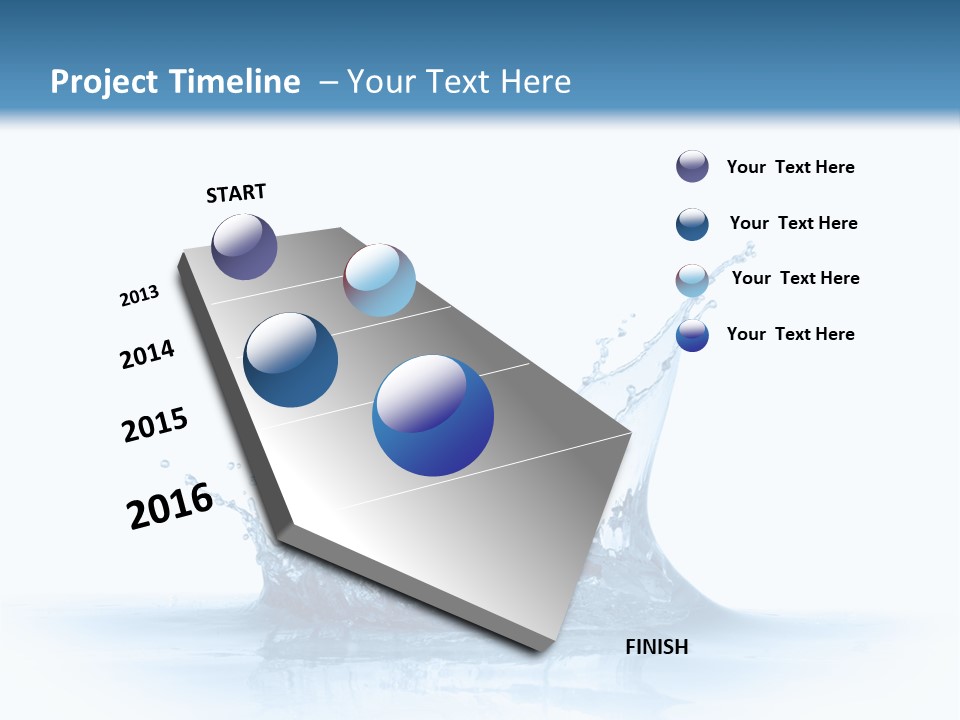 Project Timeline – Your Text Here

START

2013

2014

2015

2016

FINISH

Your Text Here

Your Text Here

Your Text Here

Your Text Here